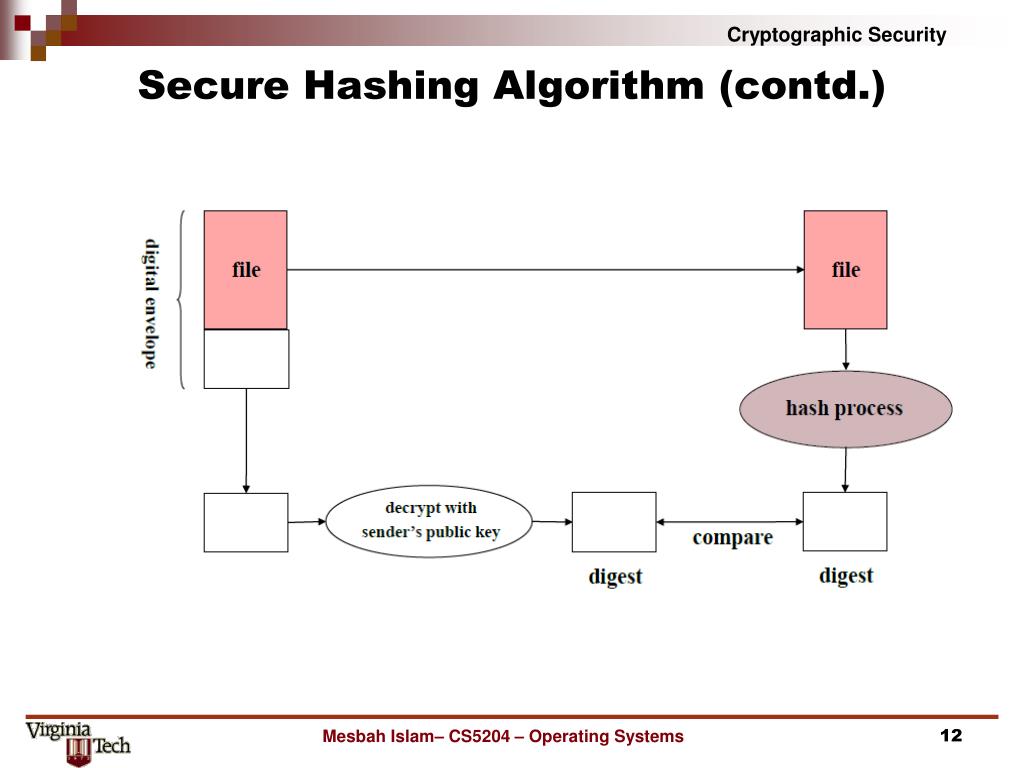 Cryptographic Security

Secure Hashing Algorithm (contd.)

digital envelope

file

file

hash process

decrypt with sender's public key

compare

digest

digest

Virginia Tech

Mesbah Islam– CS5204 – Operating Systems

12